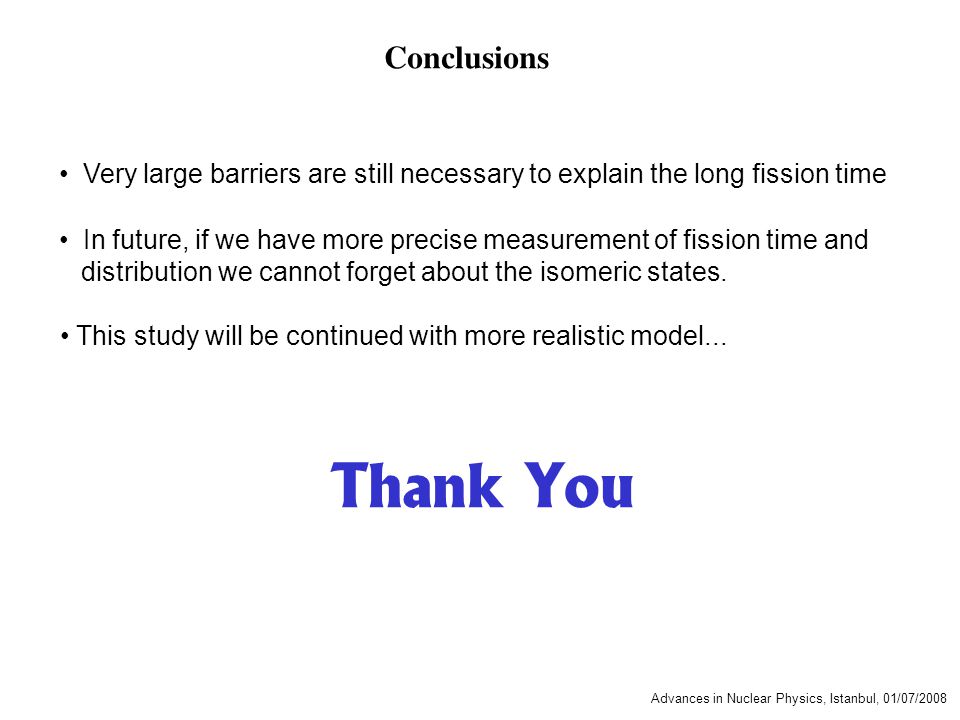 Conclusions

• Very large barriers are still necessary to explain the long fission time

• In future, if we have more precise measurement of fission time and distribution we cannot forget about the isomeric states.

• This study will be continued with more realistic model...

Thank You

Advances in Nuclear Physics, Istanbul, 01/07/2008